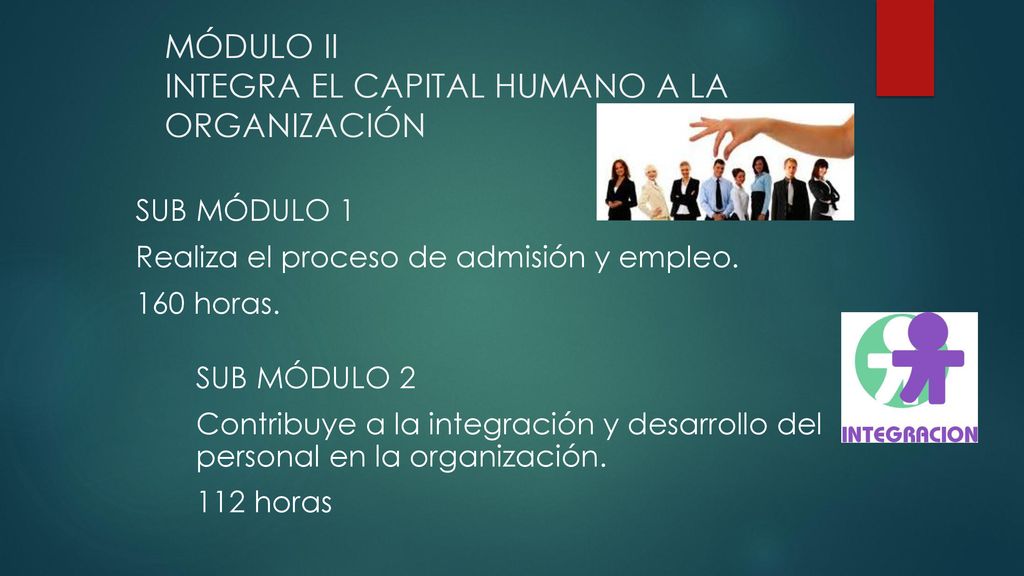 MÓDULO II
INTEGRA EL CAPITAL HUMANO A LA ORGANIZACIÓN

SUB MÓDULO 1

Realiza el proceso de admisión y empleo.

160 horas.

SUB MÓDULO 2

Contribuye a la integración y desarrollo del personal en la organización.

112 horas

INTEGRACION